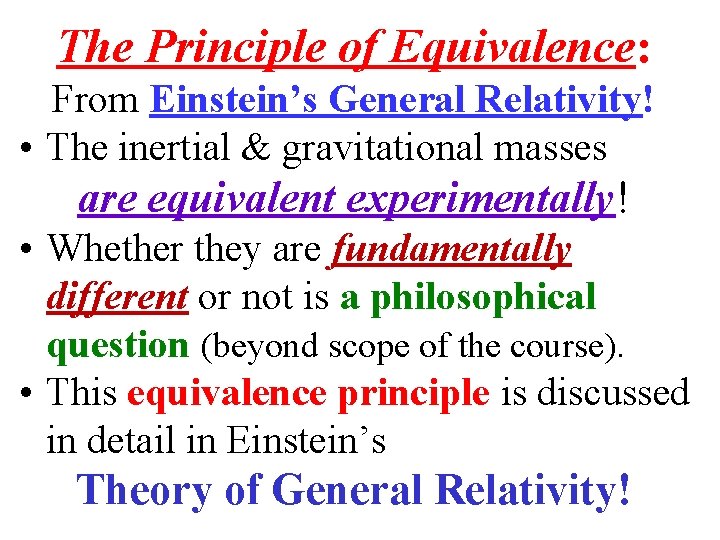 The Principle of Equivalence:
From Einstein's General Relativity!

• The inertial & gravitational masses are equivalent experimentally!

• Whether they are fundamentally different or not is a philosophical question (beyond scope of the course).

• This equivalence principle is discussed in detail in Einstein's

Theory of General Relativity!